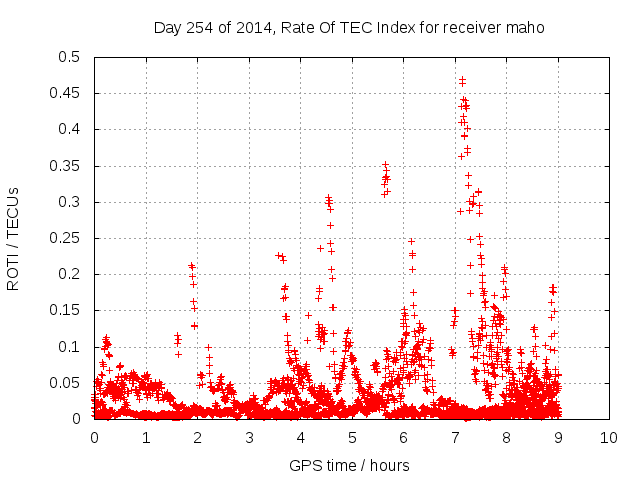 Day 254 of 2014, Rate Of TEC Index for receiver maho

ROTI / TECUs

0.5
0.45
0.4
0.35
0.3
0.25
0.2
0.15
0.1
0.05
0

0 1 2 3 4 5 6 7 8 9 10

GPS time / hours